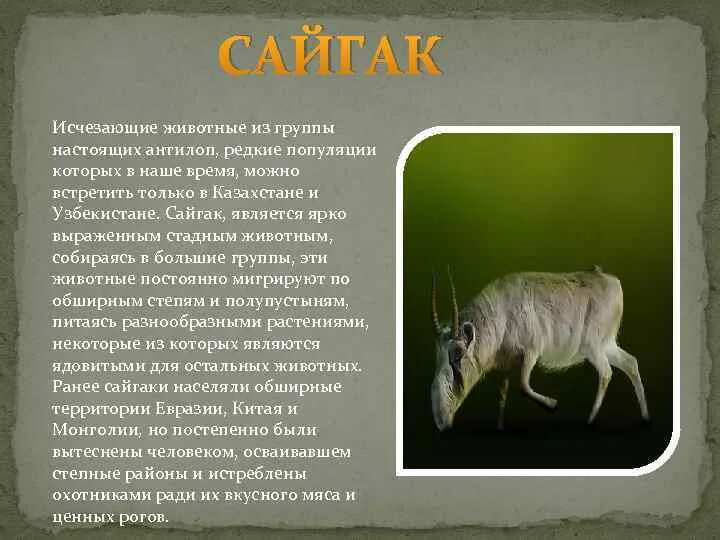 САЙГАК

Исчезающие животные из группы настоящих антилоп, редкие популяции которых в наше время, можно встретить только в Казахстане и Узбекистане. Сайгак, является ярко выраженным стадным животным, собираясь в большие группы, эти животные постоянно мигрируют по обширным степям и полупустыням, питаясь разнообразными растениями, некоторые из которых являются ядовитыми для остальных животных. Ранее сайгаки населяли обширные территории Евразии, Китая и Монголии, но постепенно были вытеснены человеком, осваивавшем степные районы и истреблены охотниками ради их вкусного мяса и ценных рогов.